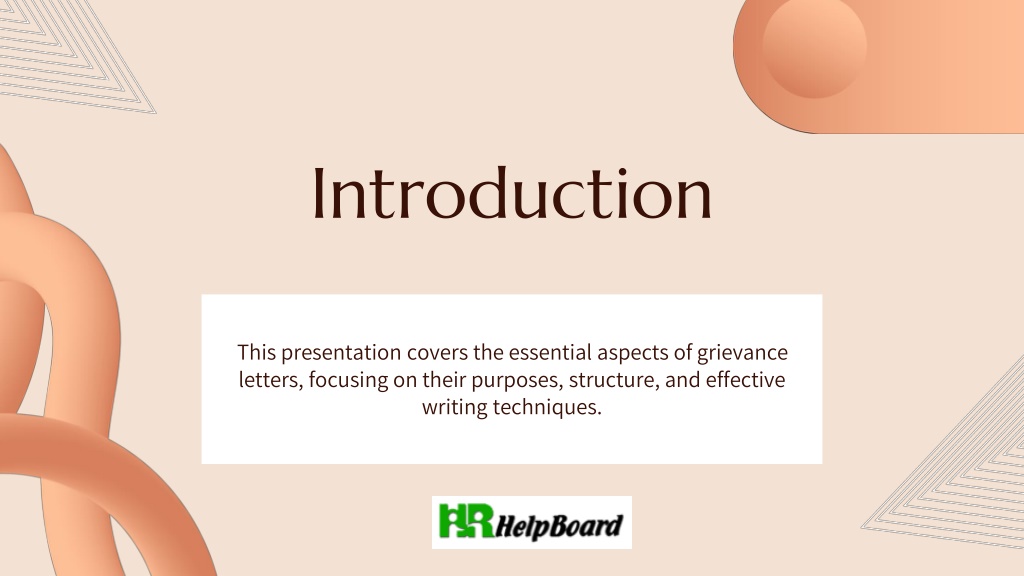 Introduction

This presentation covers the essential aspects of grievance letters, focusing on their purposes, structure, and effective writing techniques.

HR HelpBoard